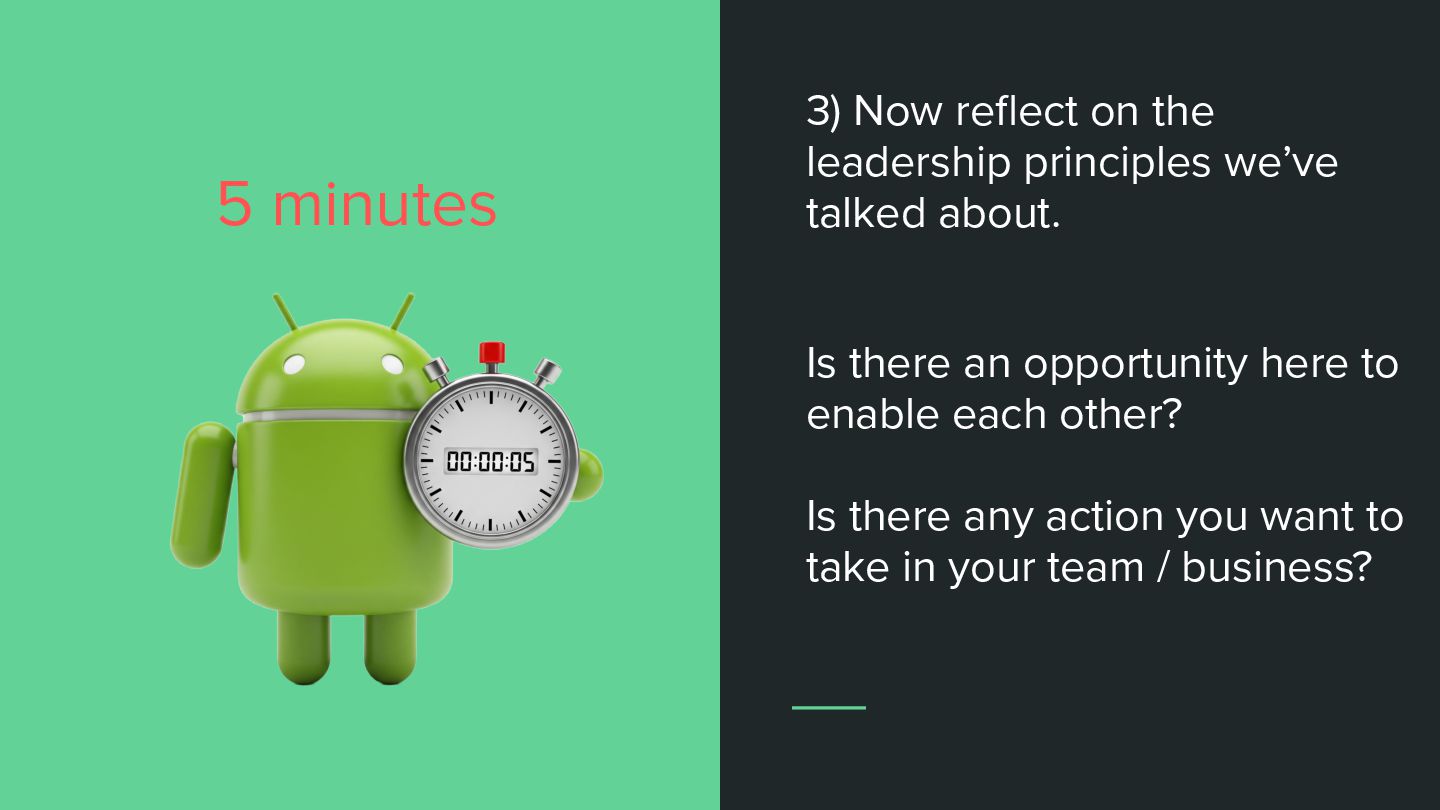 5 minutes

00:00:05

3) Now reflect on the leadership principles we've talked about.

Is there an opportunity here to enable each other?

Is there any action you want to take in your team / business?